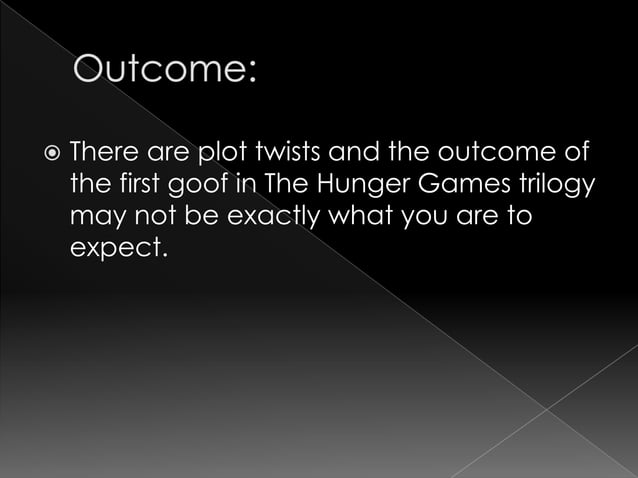 Outcome:

There are plot twists and the outcome of the first goof in The Hunger Games trilogy may not be exactly what you are to expect.